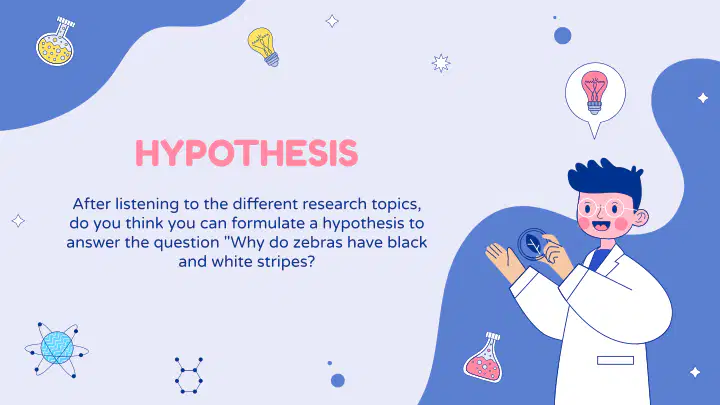 HYPOTHESIS

After listening to the different research topics, do you think you can formulate a hypothesis to answer the question "Why do zebras have black and white stripes?